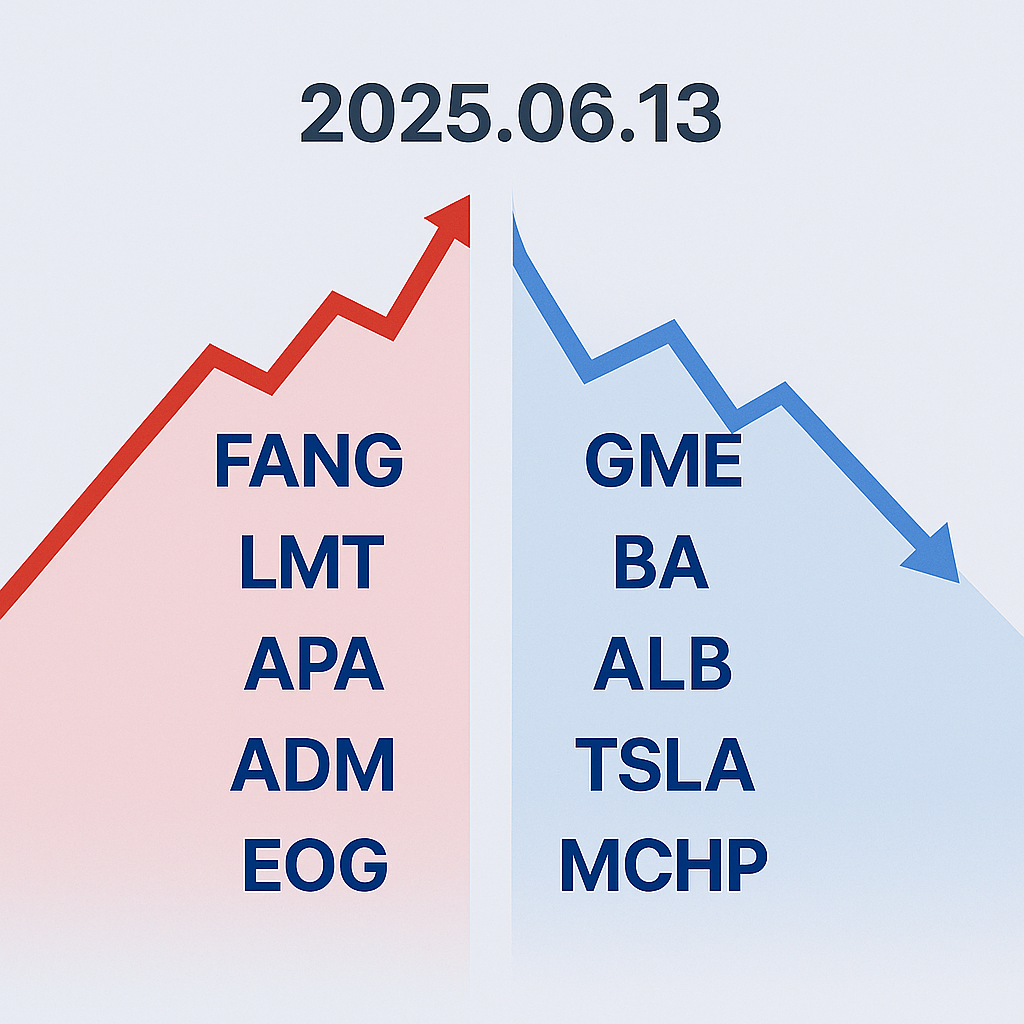 2025.06.13

FANG
LMT
APA
ADM
EOG

GME
BA
ALB
TSLA
MCHP